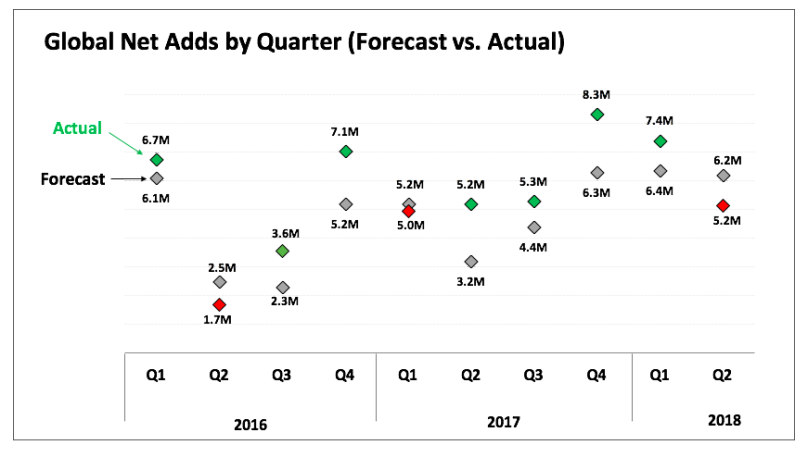 Global Net Adds by Quarter (Forecast vs. Actual)

Actual

Forecast

6.7M

6.1M

2.5M

1.7M

3.6M

2.3M

7.1M

5.2M

5.2M

5.0M

5.2M

3.2M

5.3M

4.4M

8.3M

6.3M

7.4M

6.4M

6.2M

5.2M

Q1 Q2 Q3 Q4 Q1 Q2 Q3 Q4 Q1 Q2

2016 2017 2018